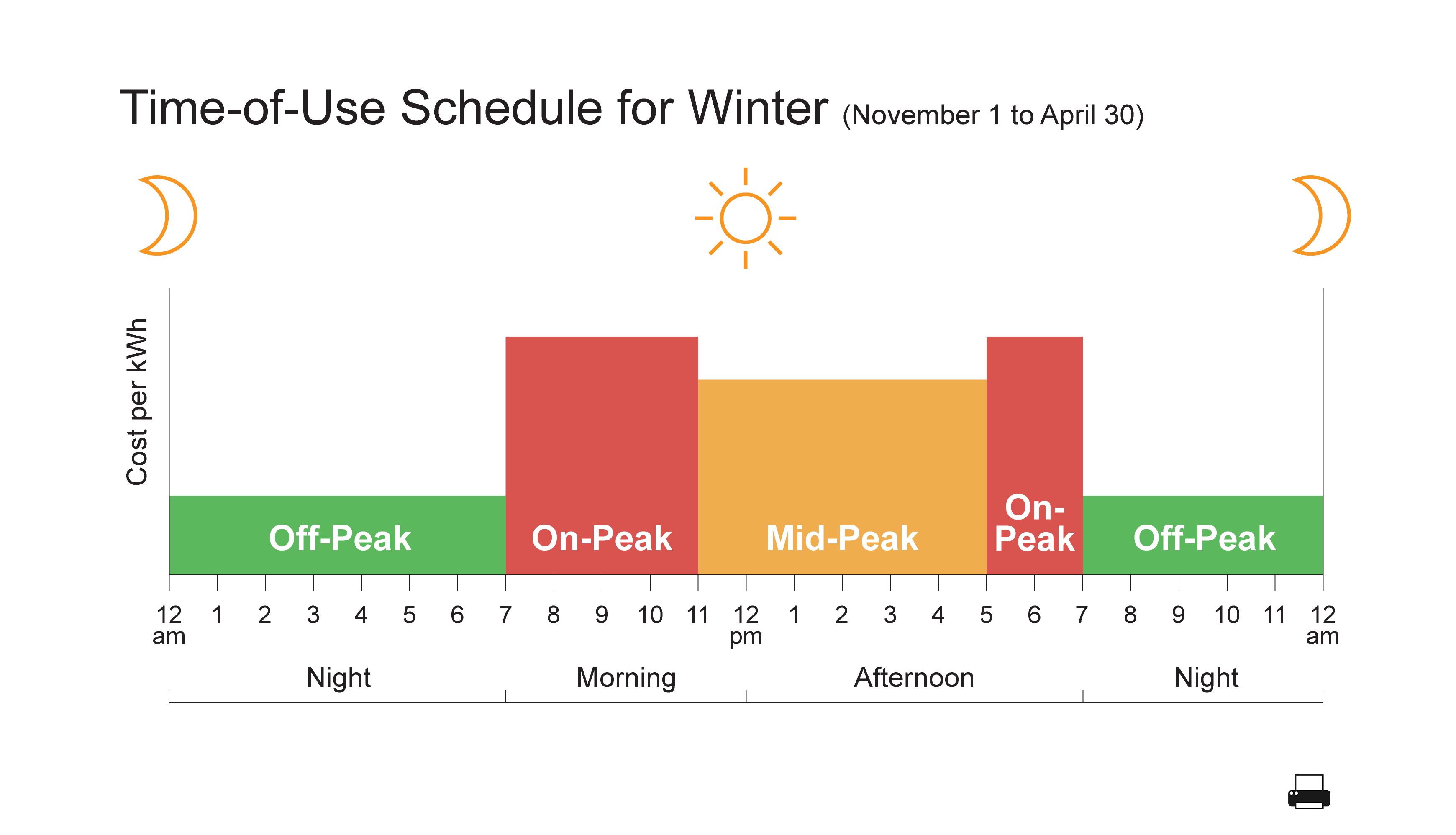 Time-of-Use Schedule for Winter (November 1 to April 30)

Cost per kWh

Off-Peak
On-Peak
Mid-Peak
On-Peak
Off-Peak

12 am 1 2 3 4 5 6 7 8 9 10 11 12 pm 1 2 3 4 5 6 7 8 9 10 11 12 am

Night
Morning
Afternoon
Night